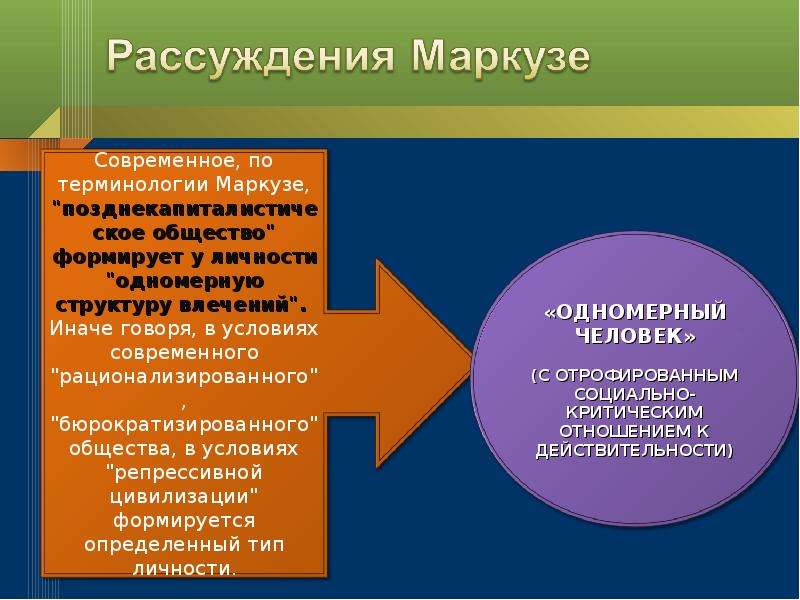 Рассуждения Маркузе

Современное, по терминологии Маркузе, "позднекапиталистическое общество" формирует у личности "одномерную структуру влечений". Иначе говоря, в условиях современного "рационализированного" , "бюрократизированного" общества, в условиях "репрессивной цивилизации" формируется определенный тип личности.

«ОДНОМЕРНЫЙ ЧЕЛОВЕК»

(С ОТРОФИРОВАННЫМ СОЦИАЛЬНО-КРИТИЧЕСКИМ ОТНОШЕНИЕМ К ДЕЙСТВИТЕЛЬНОСТИ)